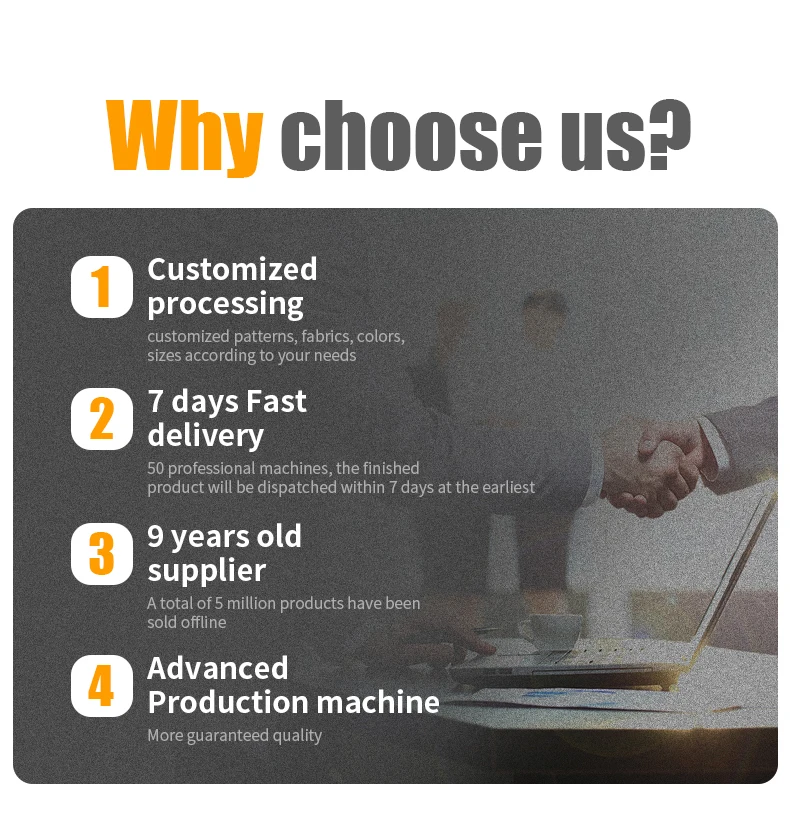 Why choose us?

1 Customized processing

customized patterns, fabrics, colors, sizes according to your needs

2 7 days Fast delivery

50 professional machines, the finished product will be dispatched within 7 days at the earliest

3 9 years old supplier

A total of 5 million products have been sold offline

4 Advanced Production machine

More guaranteed quality